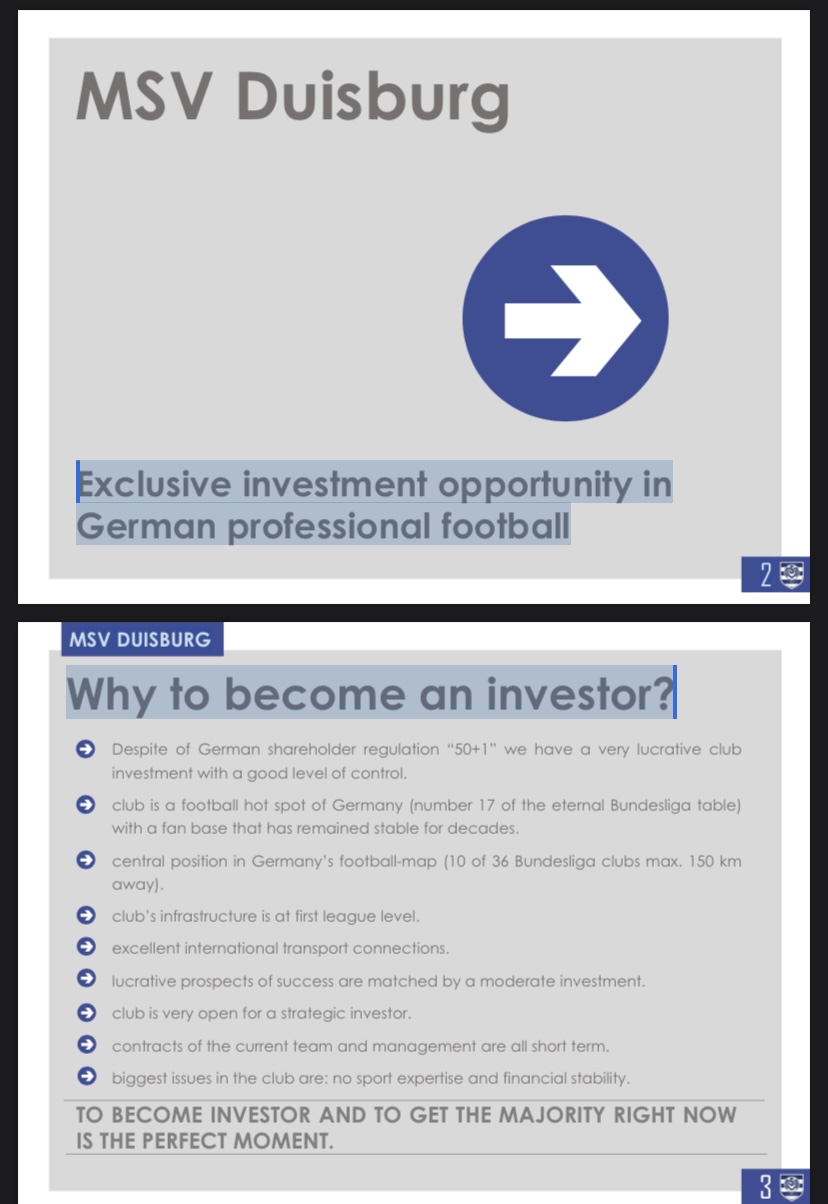 MSV Duisburg

Exclusive investment opportunity in German professional football

2

MSV DUISBURG

Why to become an investor?

Despite of German shareholder regulation "50+1" we have a very lucrative club investment with a good level of control.

club is a football hot spot of Germany (number 17 of the eternal Bundesliga table) with a fan base that has remained stable for decades.

central position in Germany's football-map (10 of 36 Bundesliga clubs max. 150 km away).

club's infrastructure is at first league level.

excellent international transport connections.

lucrative prospects of success are matched by a moderate investment.

club is very open for a strategic investor.

contracts of the current team and management are all short term.

biggest issues in the club are: no sport expertise and financial stability.

TO BECOME INVESTOR AND TO GET THE MAJORITY RIGHT NOW IS THE PERFECT MOMENT.

3